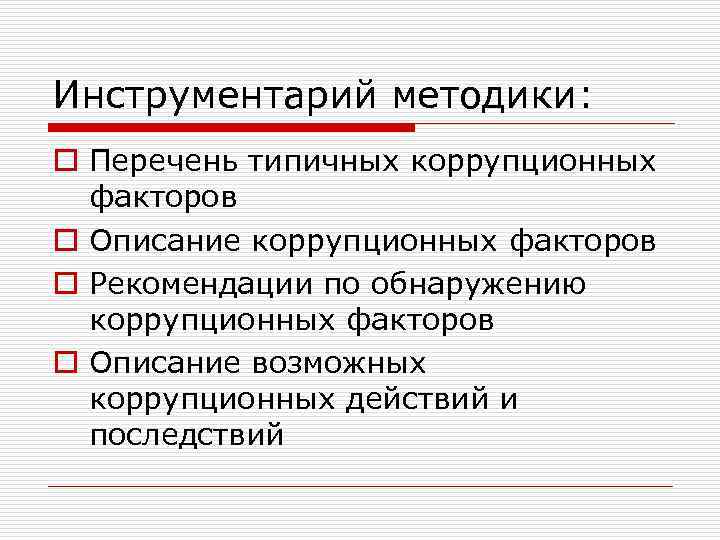 Инструментарий методики:

Перечень типичных коррупционных факторов

Описание коррупционных факторов

Рекомендации по обнаружению коррупционных факторов

Описание возможных коррупционных действий и последствий